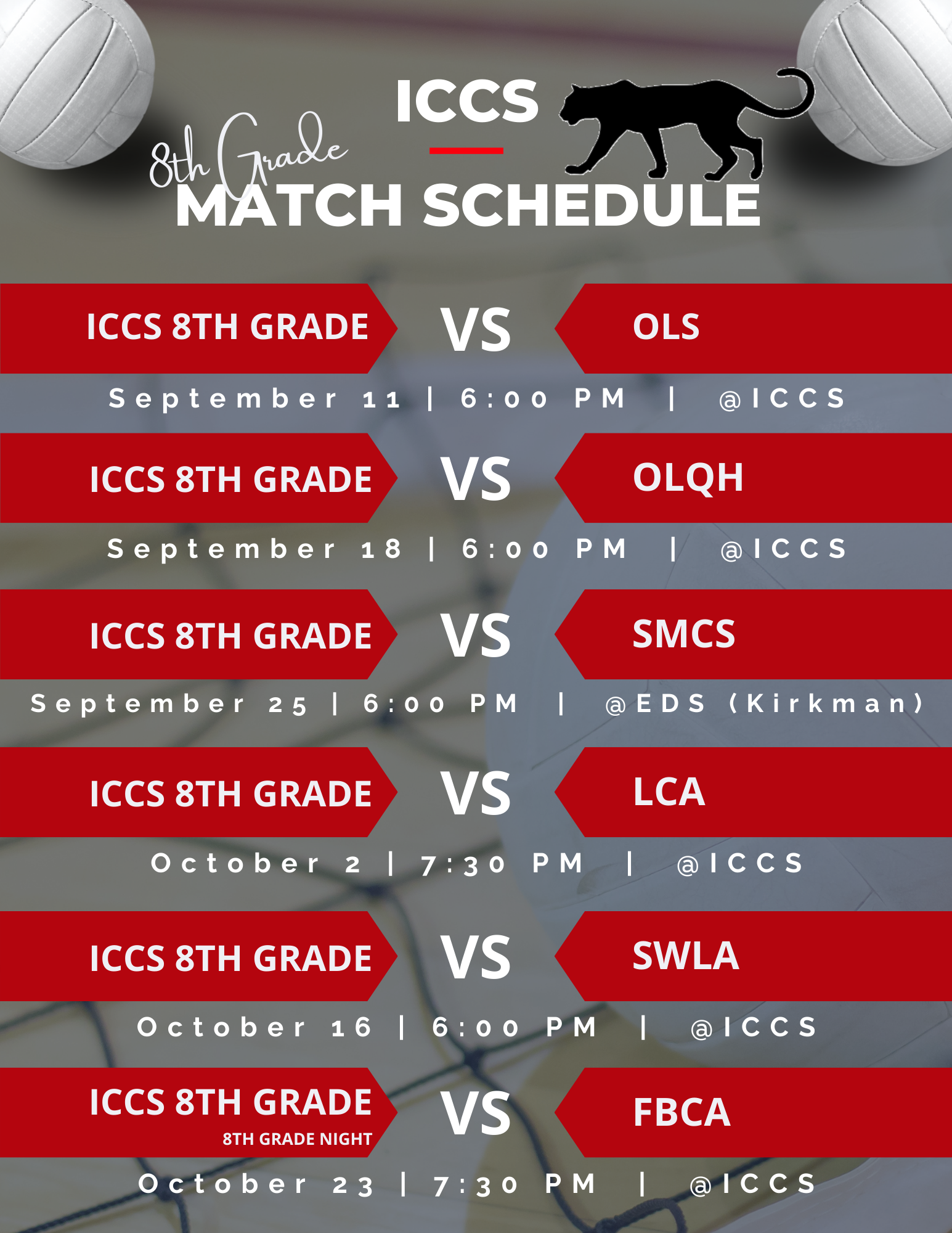 ICCS

8th Grade
MATCH SCHEDULE

ICCS 8TH GRADE VS OLS
September 11 | 6:00 PM | @ICCS

ICCS 8TH GRADE VS OLQH
September 18 | 6:00 PM | @ICCS

ICCS 8TH GRADE VS SMCS
September 25 | 6:00 PM | @EDS (Kirkman)

ICCS 8TH GRADE VS LCA
October 2 | 7:30 PM | @ICCS

ICCS 8TH GRADE VS SWLA
October 16 | 6:00 PM | @ICCS

ICCS 8TH GRADE
8TH GRADE NIGHT
VS FBCA
October 23 | 7:30 PM | @ICCS